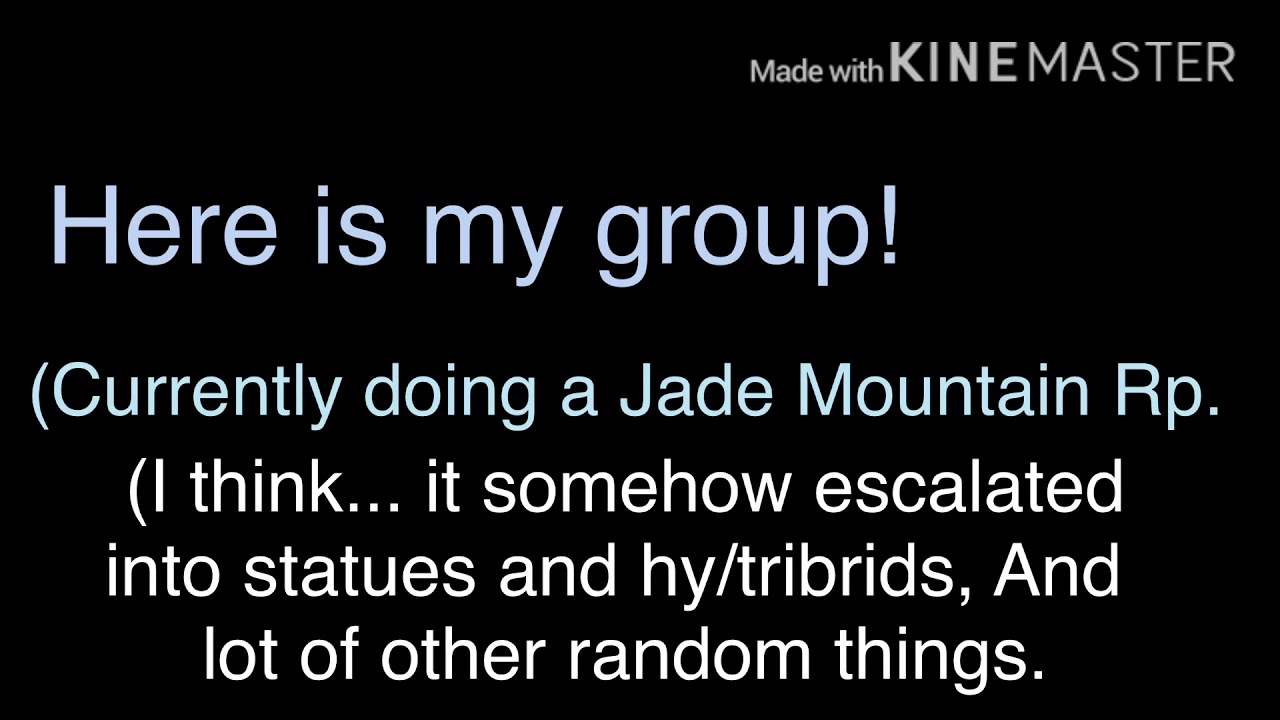 Made with KINEMASTER

Here is my group!

(Currently doing a Jade Mountain Rp.

(I think... it somehow escalated into statues and hy/tribrids, And lot of other random things.